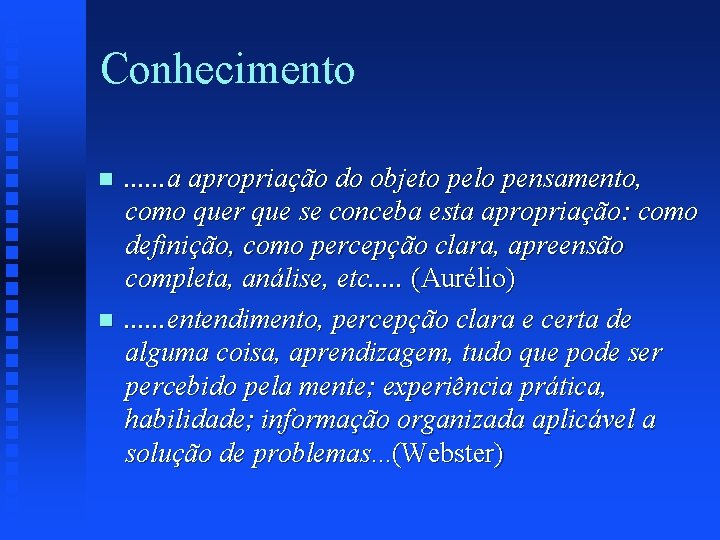 Conhecimento

......a apropriação do objeto pelo pensamento, como quer que se conceba esta apropriação: como definição, como percepção clara, apreensão completa, análise, etc..... (Aurélio)

......entendimento, percepção clara e certa de alguma coisa, aprendizagem, tudo que pode ser percebido pela mente; experiência prática, habilidade; informação organizada aplicável a solução de problemas...(Webster)